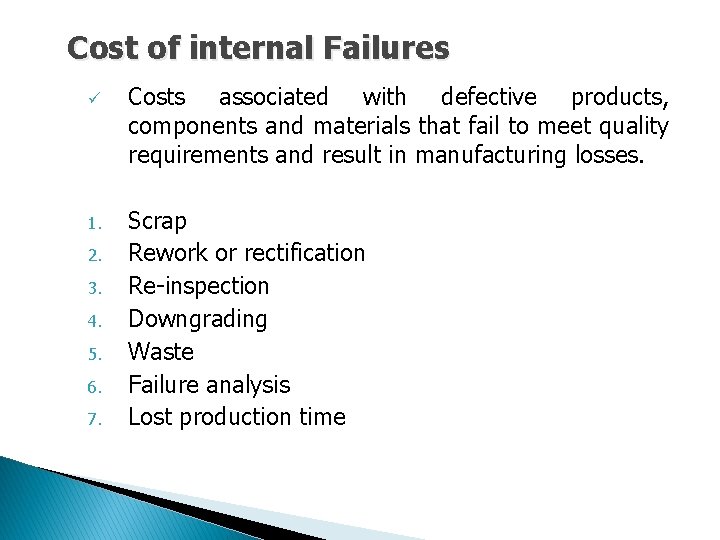 Cost of internal Failures

✓ Costs associated with defective products, components and materials that fail to meet quality requirements and result in manufacturing losses.

1. Scrap
2. Rework or rectification
3. Re-inspection
4. Downgrading
5. Waste
6. Failure analysis
7. Lost production time